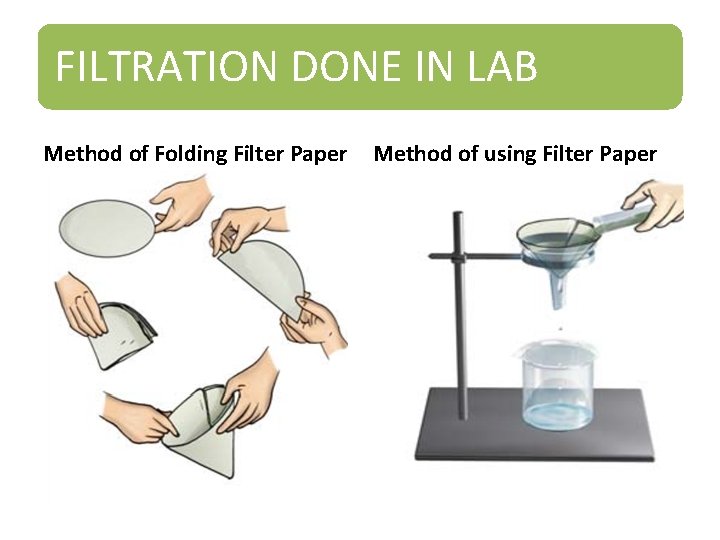 FILTRATION DONE IN LAB

Method of Folding Filter Paper

Method of using Filter Paper